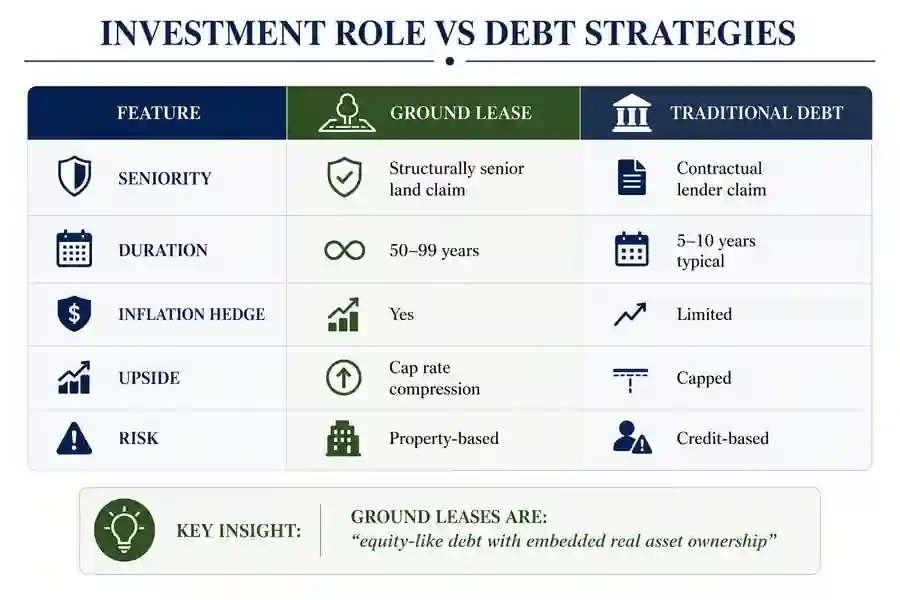 INVESTMENT ROLE VS DEBT STRATEGIES

| FEATURE | GROUND LEASE | TRADITIONAL DEBT |
|---|---|---|
| SENIORITY | Structurally senior land claim | Contractual lender claim |
| DURATION | 50–99 years | 5–10 years typical |
| INFLATION HEDGE | Yes | Limited |
| UPSIDE | Cap rate compression | Capped |
| RISK | Property-based | Credit-based |

KEY INSIGHT: GROUND LEASES ARE: “equity-like debt with embedded real asset ownership”